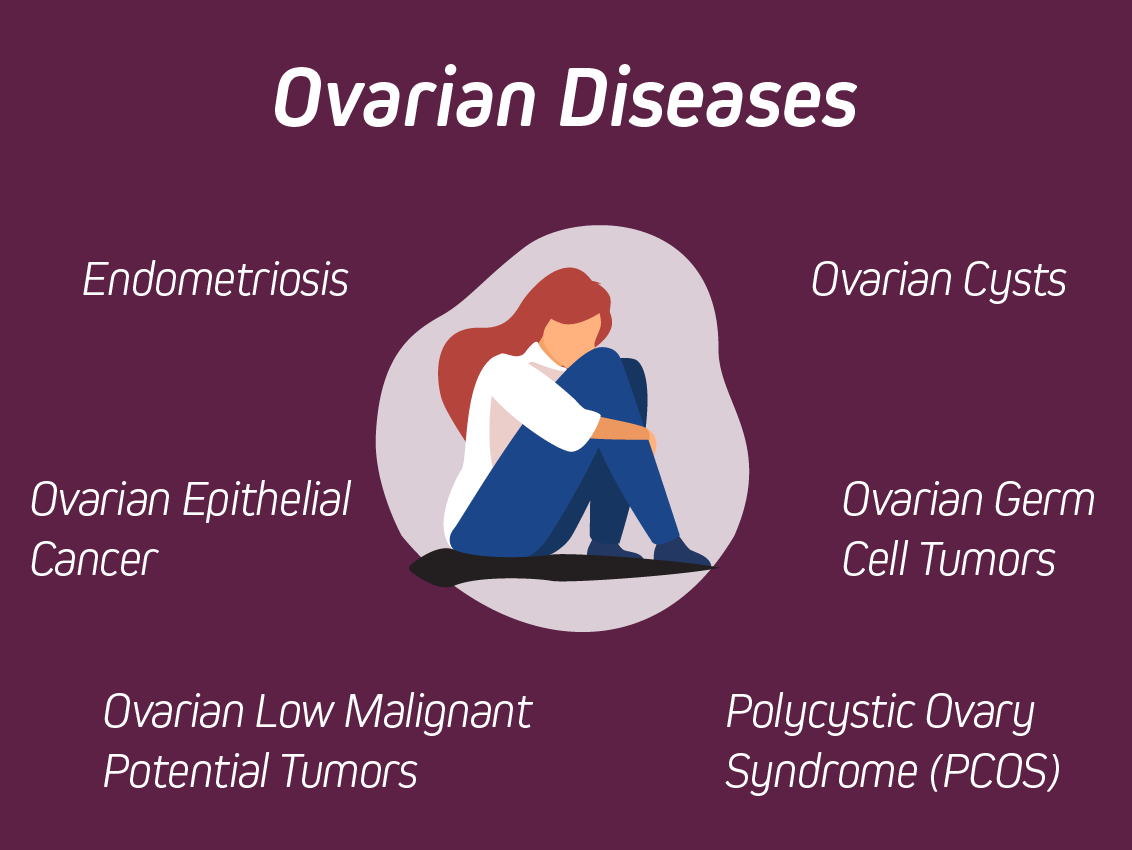 Ovarian Diseases

Endometriosis

Ovarian Cysts

Ovarian Epithelial Cancer

Ovarian Germ Cell Tumors

Ovarian Low Malignant Potential Tumors

Polycystic Ovary Syndrome (PCOS)